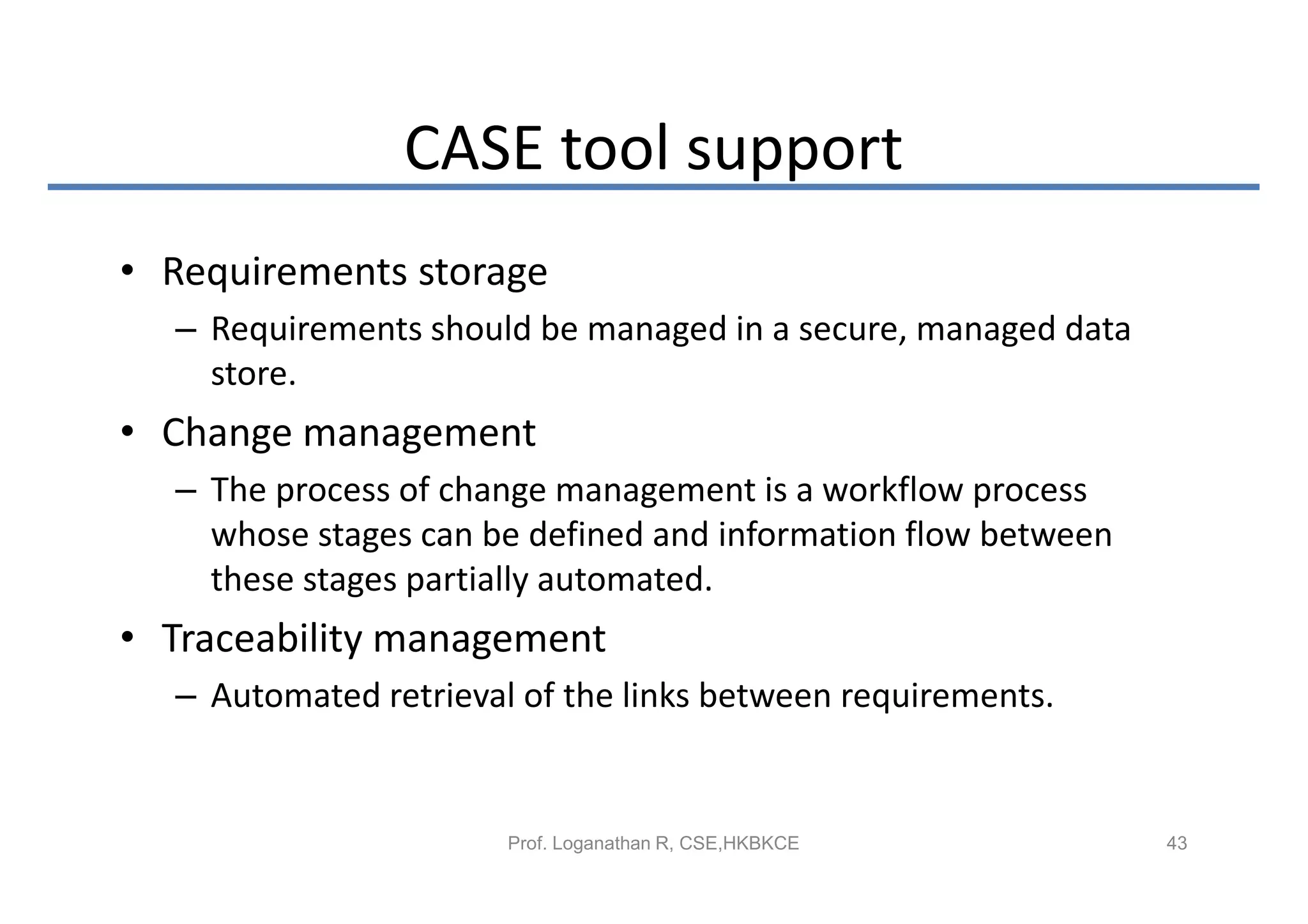 CASE tool support

• Requirements storage
  – Requirements should be managed in a secure, managed data store.
• Change management
  – The process of change management is a workflow process whose stages can be defined and information flow between these stages partially automated.
• Traceability management
  – Automated retrieval of the links between requirements.

Prof. Loganathan R, CSE,HKBKCE

43